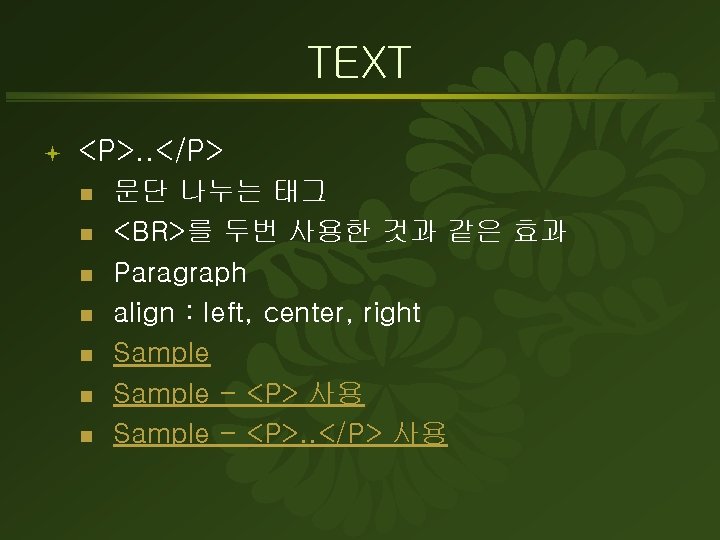 TEXT

<P>..</P>

문단 나누는 태그

<BR>를 두번 사용한 것과 같은 효과

Paragraph

align : left, center, right

Sample

Sample - <P> 사용

Sample - <P>..</P> 사용